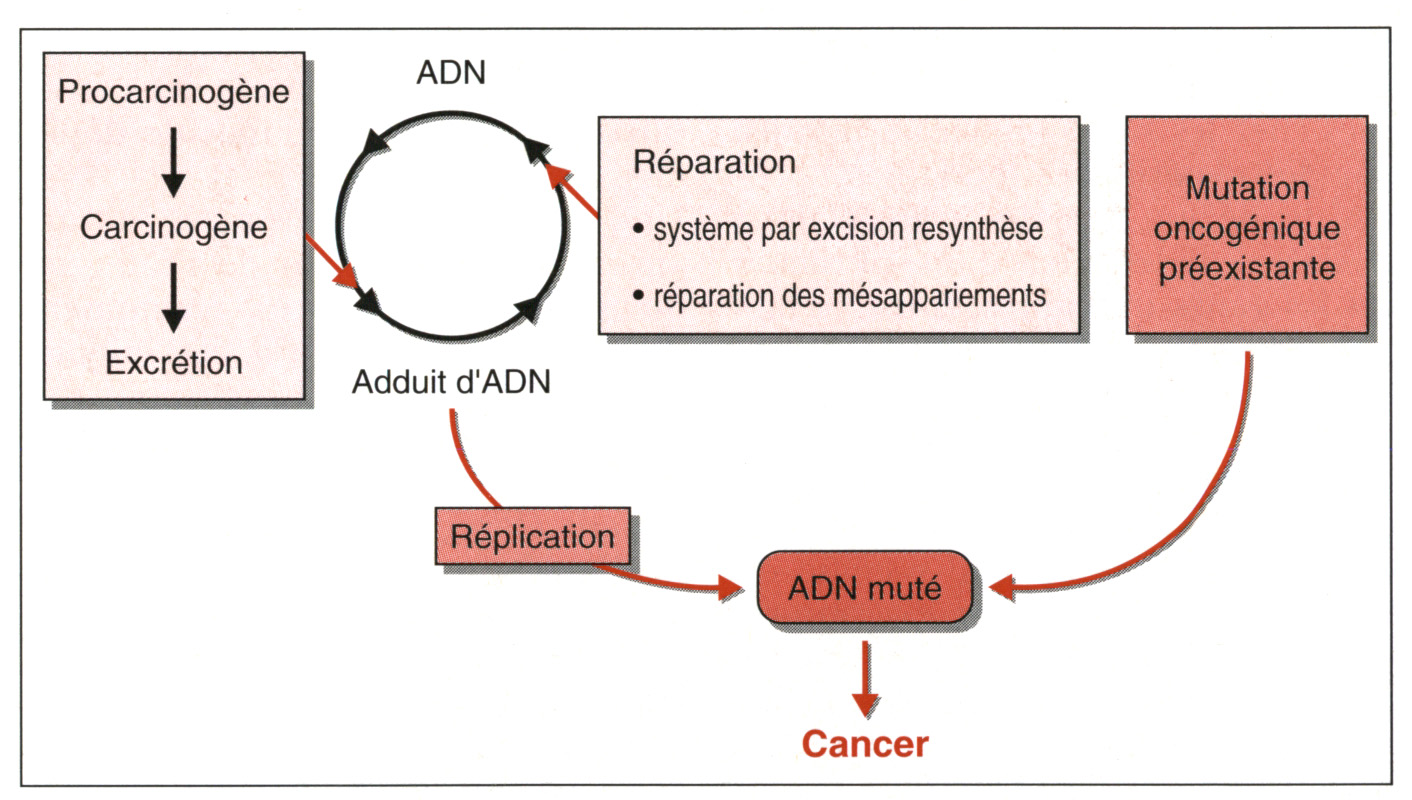 Procarcinogène

Carcinogène

Excrétion

ADN

Adduit d'ADN

Réparation

• système par excision resynthèse

• réparation des mésappariements

Mutation oncogénique préexistante

Réplication

ADN muté

Cancer